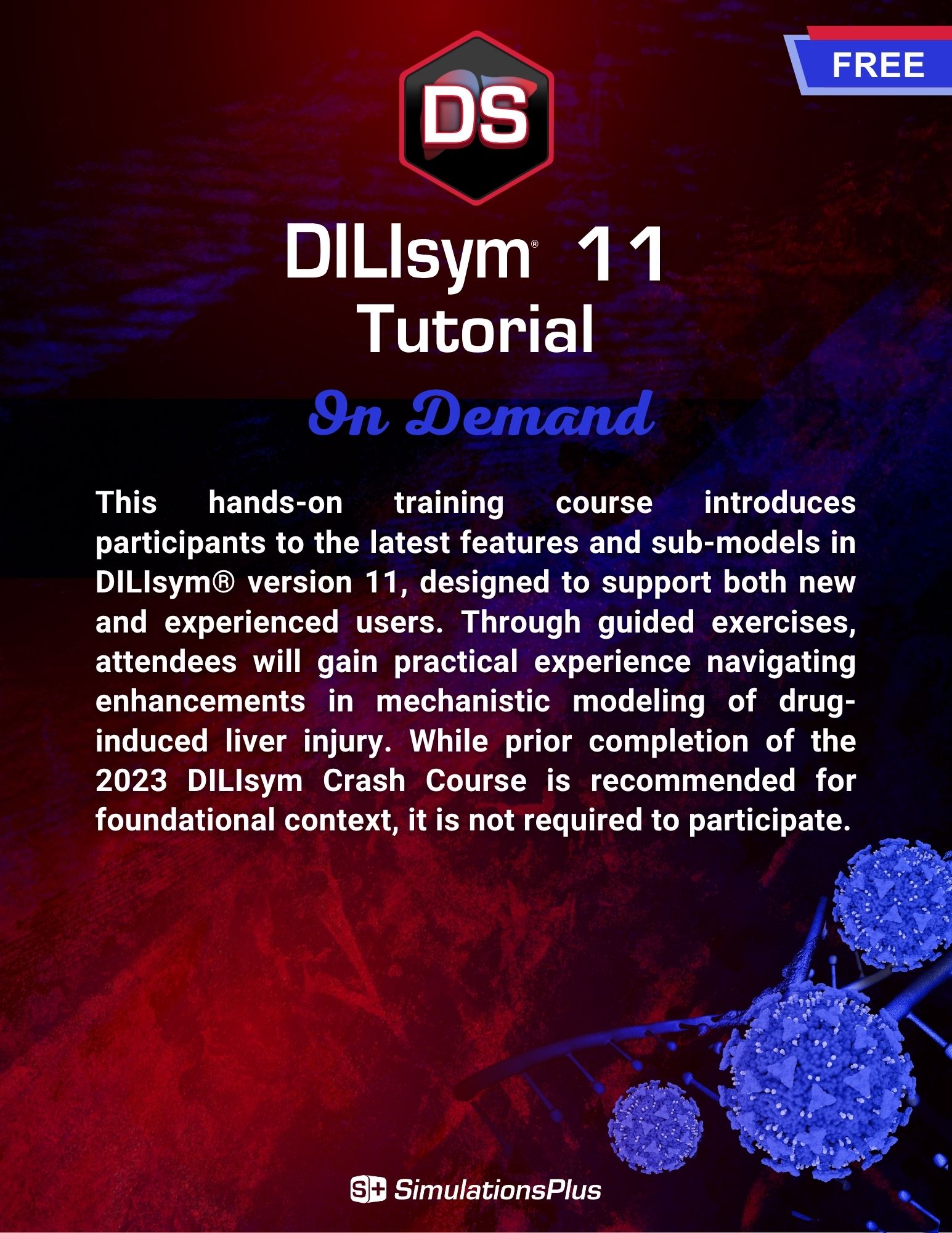 FREE

DS

DILIsym® 11
Tutorial

In Demand

This hands-on training course introduces participants to the latest features and sub-models in DILIsym® version 11, designed to support both new and experienced users. Through guided exercises, attendees will gain practical experience navigating enhancements in mechanistic modeling of drug-induced liver injury. While prior completion of the 2023 DILIsym Crash Course is recommended for foundational context, it is not required to participate.

S+ SimulationsPlus